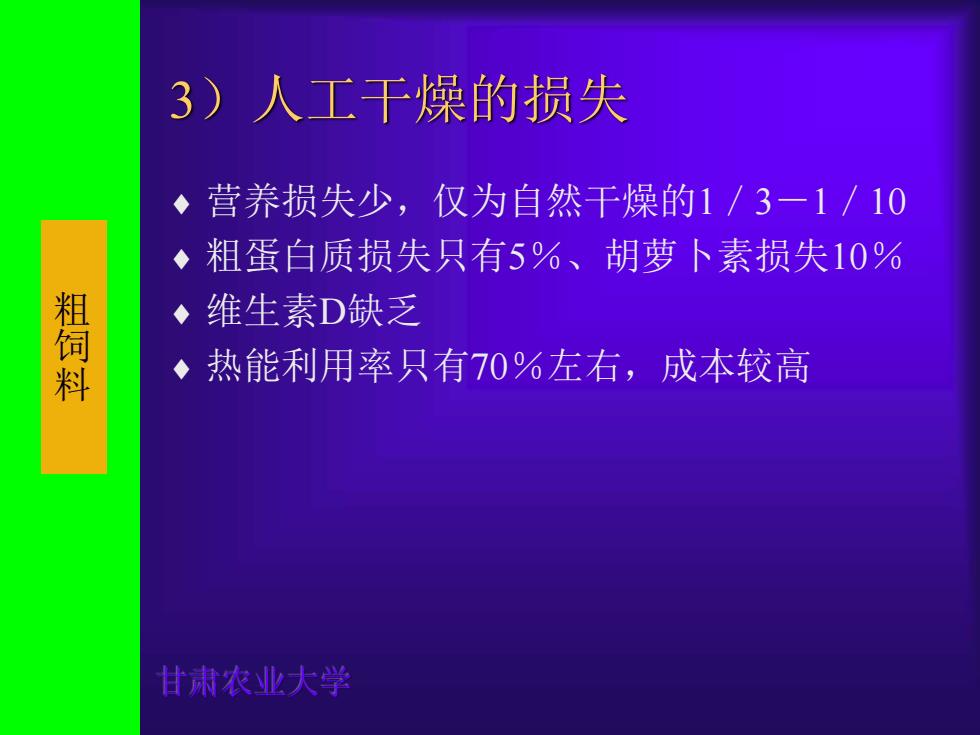 粗饲料

3）人工干燥的损失

♦ 营养损失少，仅为自然干燥的1／3－1／10
♦ 粗蛋白质损失只有5％、胡萝卜素损失10％
♦ 维生素D缺乏
♦ 热能利用率只有70％左右，成本较高

甘肃农业大学